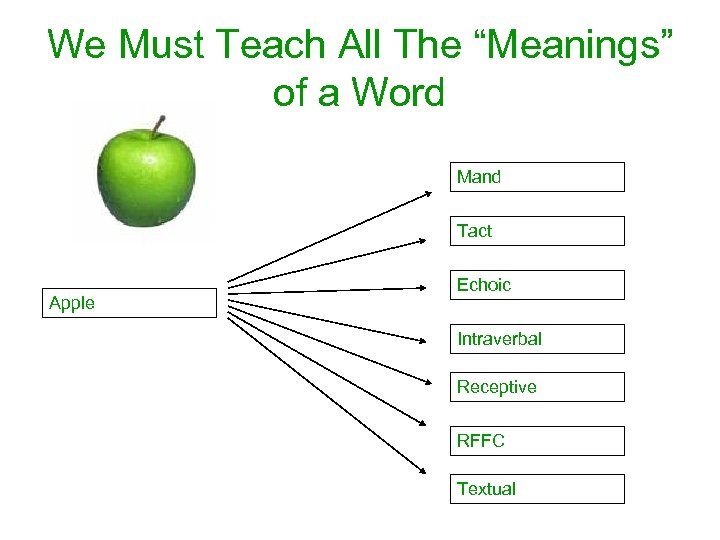 We Must Teach All The “Meanings” of a Word

Apple

Mand

Tact

Echoic

Intraverbal

Receptive

RFFC

Textual